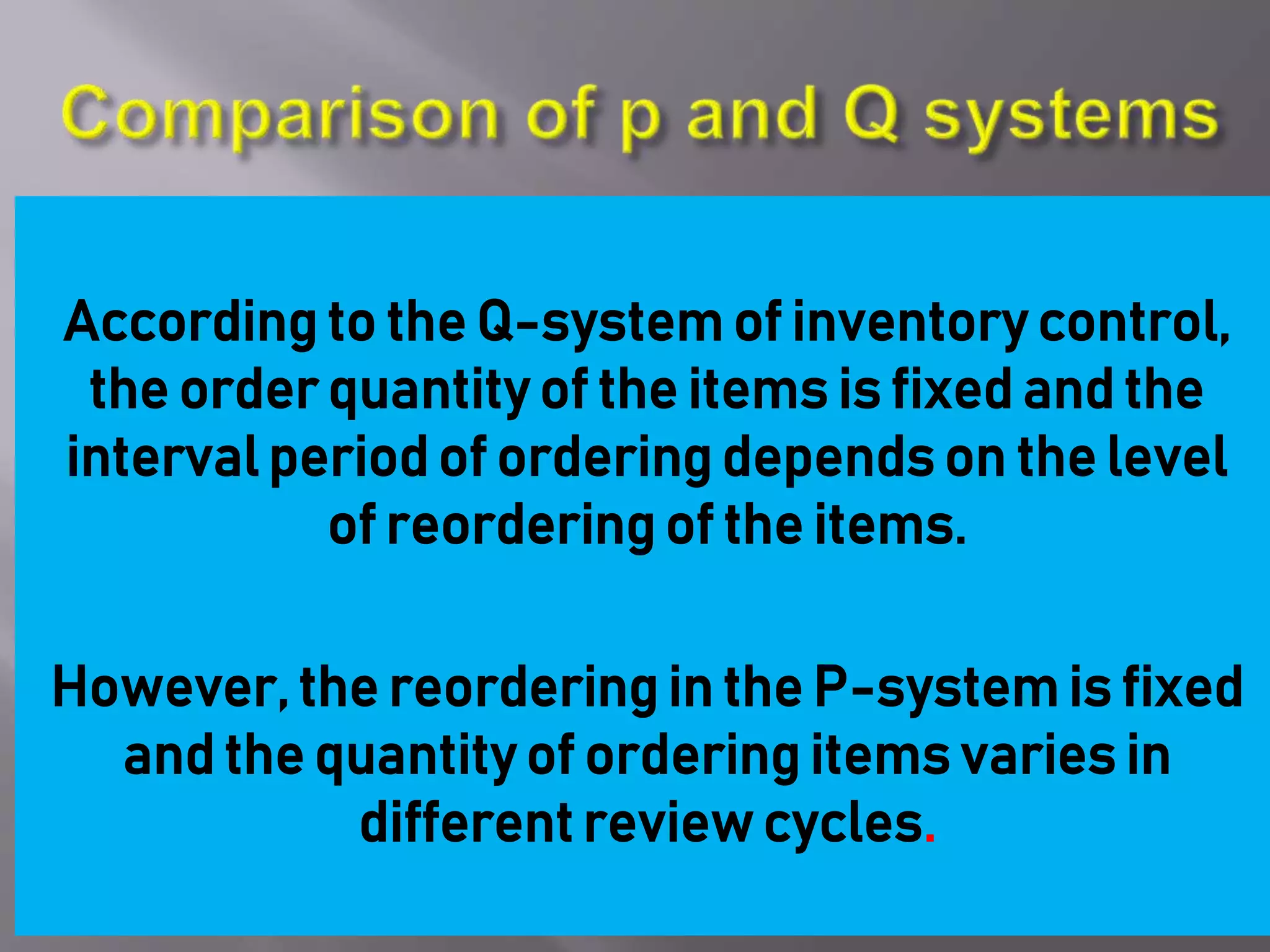 Comparison of p and Q systems

According to the Q-system of inventory control, the order quantity of the items is fixed and the interval period of ordering depends on the level of reordering of the items.

However, the reordering in the P-system is fixed and the quantity of ordering items varies in different review cycles.